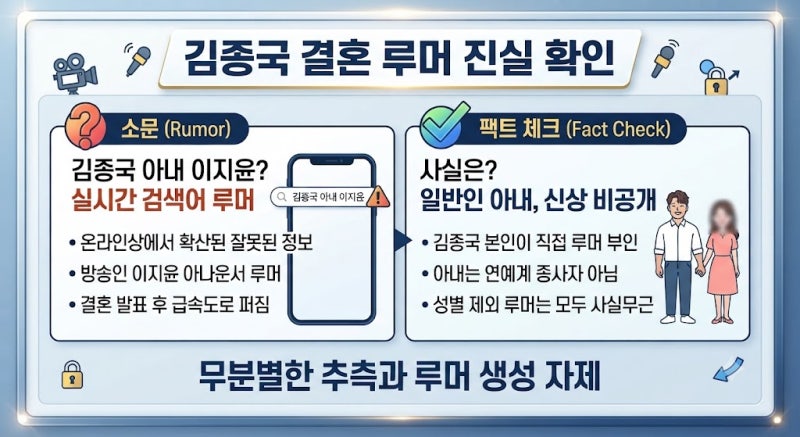 김종국 결혼 루머 진실 확인

소문 (Rumor)

김종국 아내 이지윤?
실시간 검색어 루머

김종국 아내 이지윤

• 온라인상에서 확산된 잘못된 정보
• 방송인 이지윤 아나운서 루머
• 결혼 발표 후 급속도로 퍼짐

팩트 체크 (Fact Check)

사실은?
일반인 아내, 신상 비공개

• 김종국 본인이 직접 루머 부인
• 아내는 연예계 종사자 아님
• 성별 제외 루머는 모두 사실무근

무분별한 추측과 루머 생성 자제